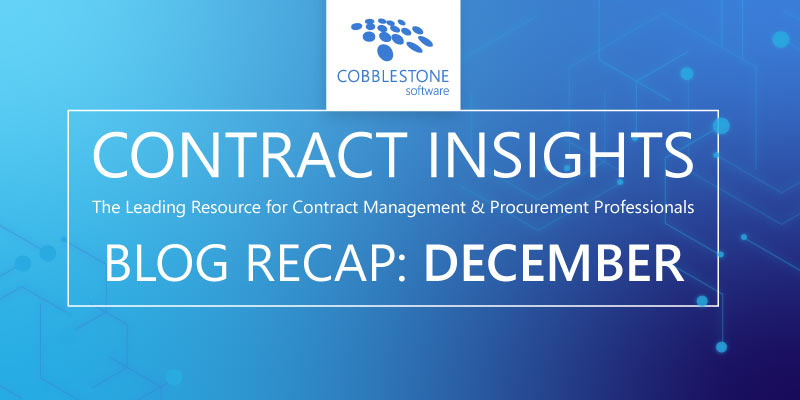 COBBLESTONE software

CONTRACT INSIGHTS

The Leading Resource for Contract Management & Procurement Professionals

BLOG RECAP: DECEMBER